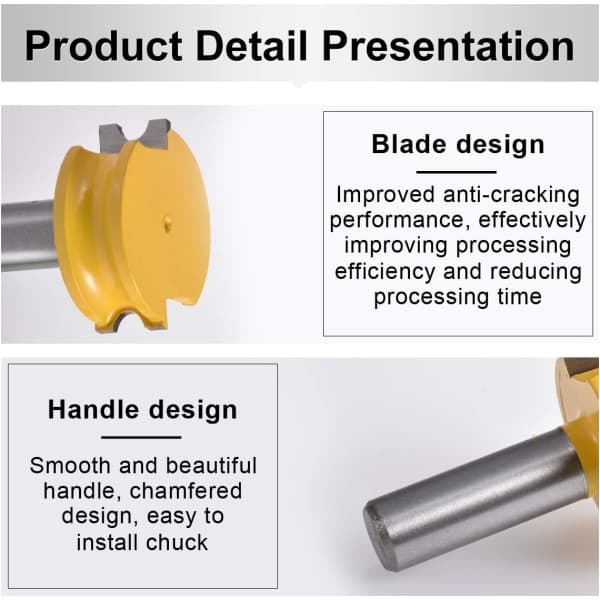 Product Detail Presentation

Blade design

Improved anti-cracking performance, effectively improving processing efficiency and reducing processing time

Handle design

Smooth and beautiful handle, chamfered design, easy to install chuck